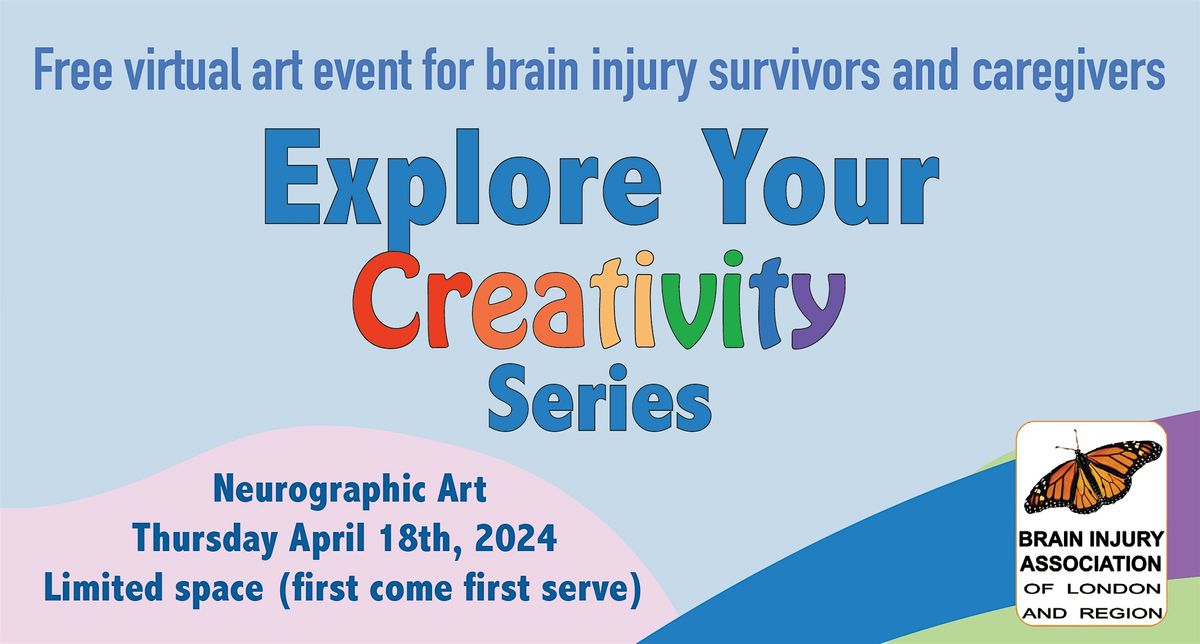 Free virtual art event for brain injury survivors and caregivers

Explore Your Creativity Series

Neurographic Art
Thursday April 18th, 2024
Limited space (first come first serve)

BRAIN INJURY ASSOCIATION OF LONDON AND REGION